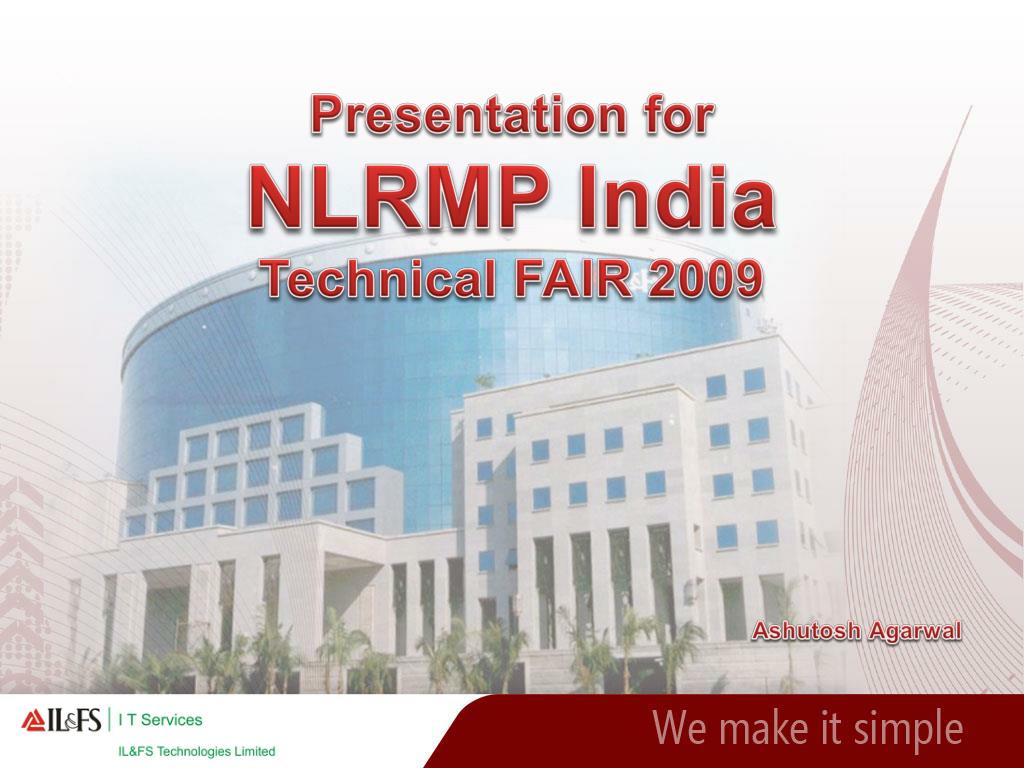 Presentation for
NLRMP India
Technical FAIR 2009

Ashutosh Agarwal

IL&FS | I T Services
IL&FS Technologies Limited

We make it simple